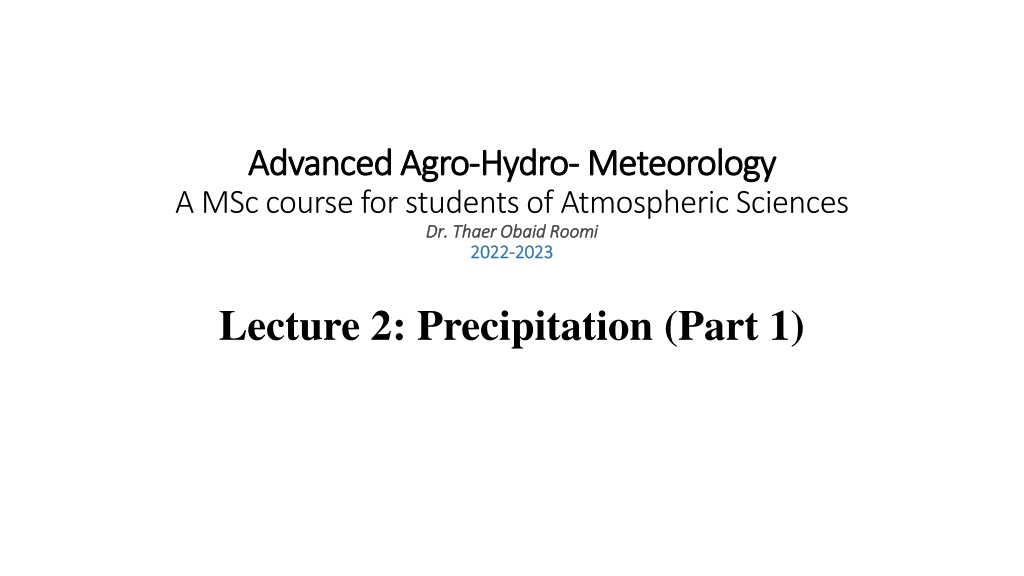 Advanced Agro-Hydro- Meteorology
A MSc course for students of Atmospheric Sciences
Dr. Thaer Obaid Roomi
2022-2023

Lecture 2: Precipitation (Part 1)